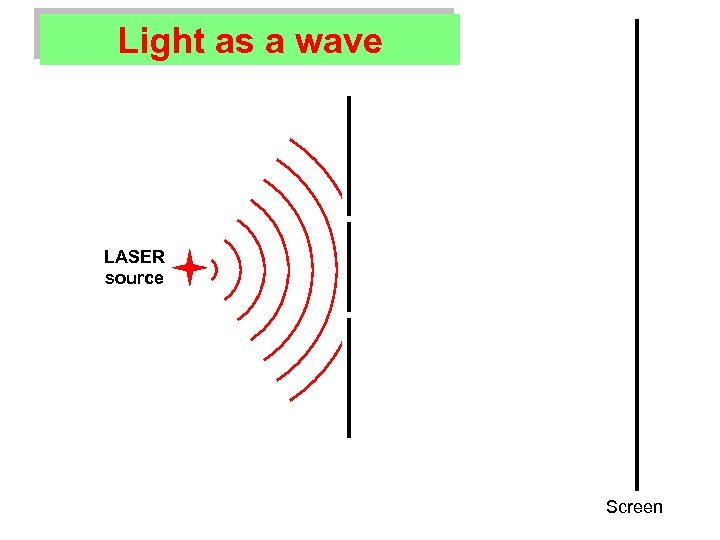 Light as a wave

LASER source

Screen